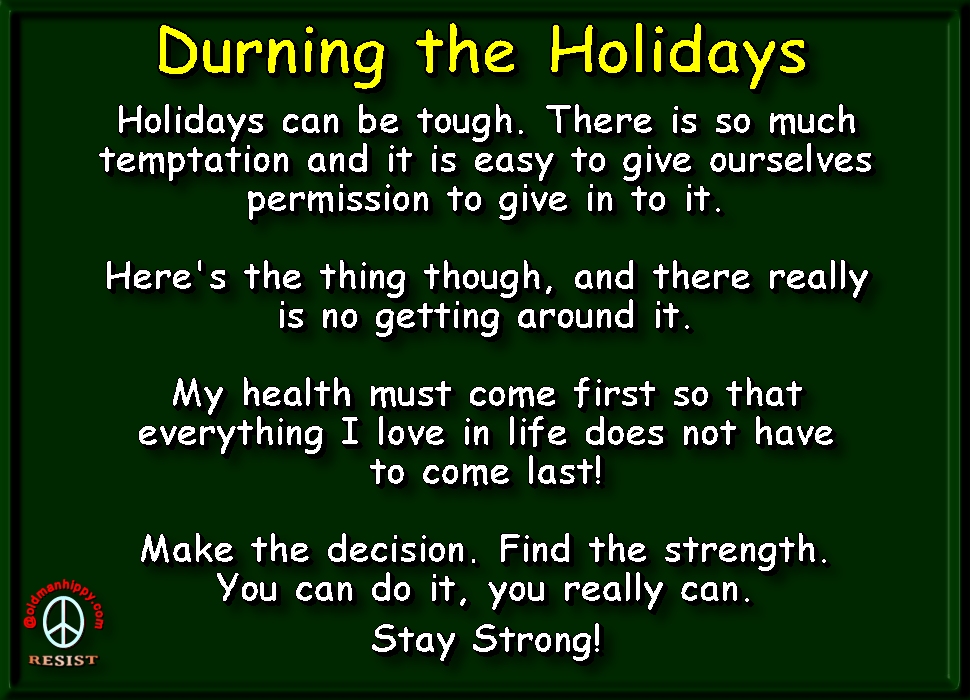 Durning the Holidays

Holidays can be tough. There is so much temptation and it is easy to give ourselves permission to give in to it.

Here's the thing though, and there really is no getting around it.

My health must come first so that everything I love in life does not have to come last!

Make the decision. Find the strength. You can do it, you really can.

Stay Strong!

@oldmanhippy.com

RESIST